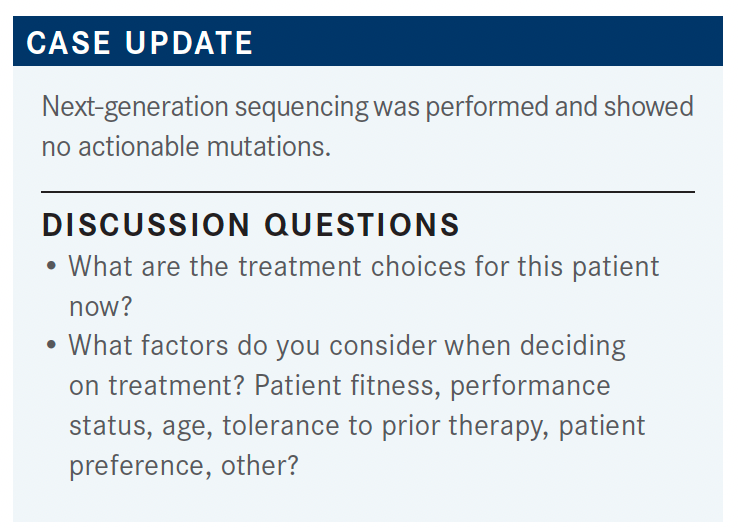 CASE UPDATE

Next-generation sequencing was performed and showed no actionable mutations.

DISCUSSION QUESTIONS

• What are the treatment choices for this patient now?
• What factors do you consider when deciding on treatment? Patient fitness, performance status, age, tolerance to prior therapy, patient preference, other?